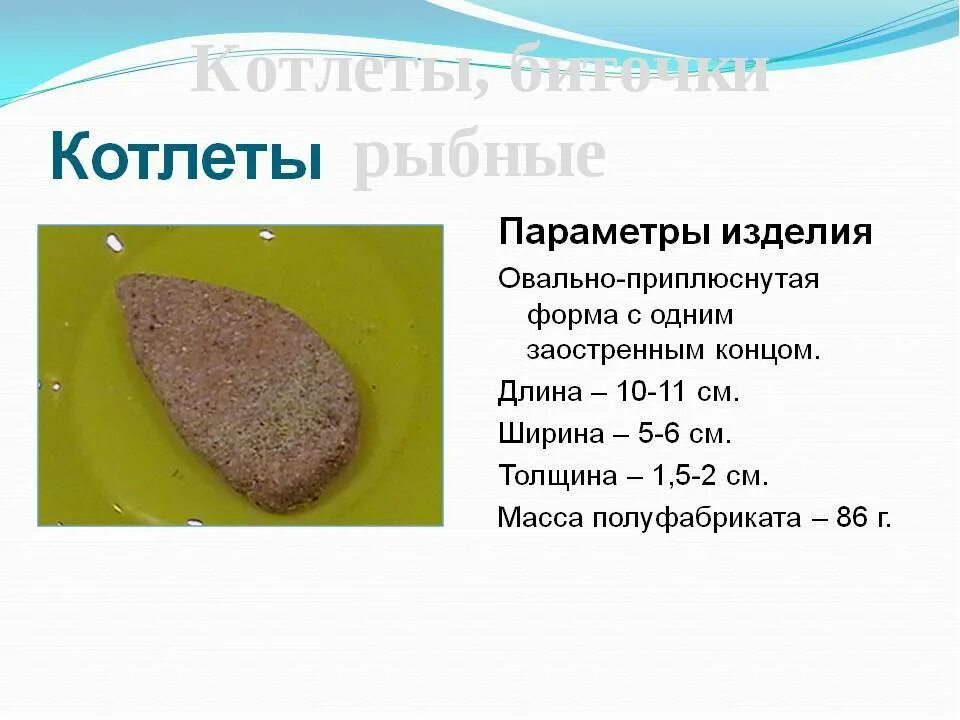 Котлеты, биточки

Котлеты рыбные

Параметры изделия

Овально-приплюснутая форма с одним заостренным концом.

Длина – 10-11 см.

Ширина – 5-6 см.

Толщина – 1,5-2 см.

Масса полуфабриката – 86 г.